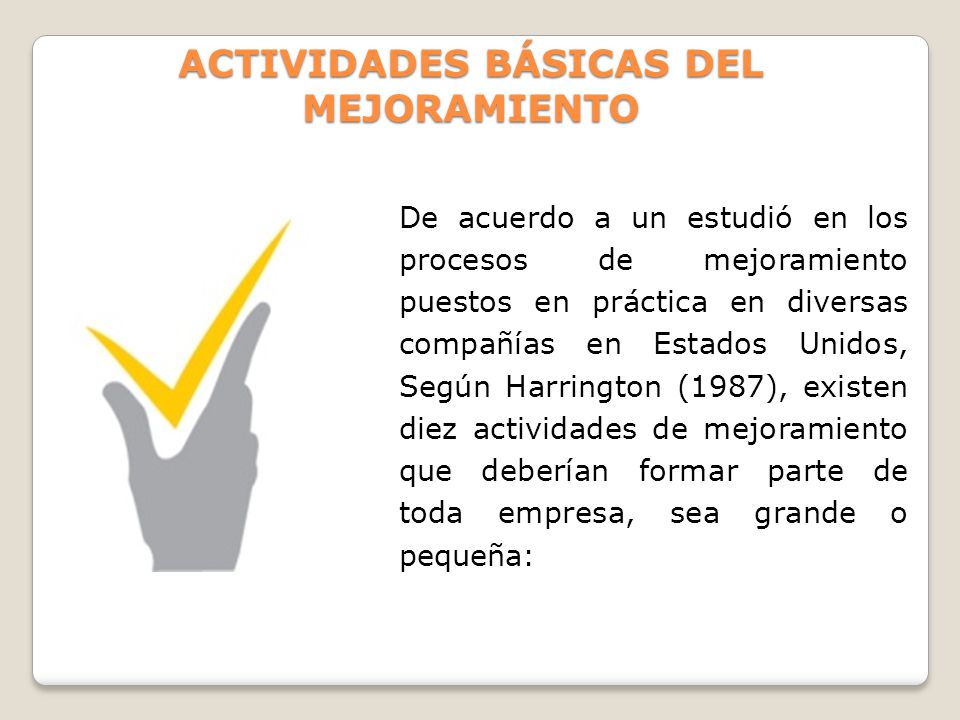 ACTIVIDADES BÁSICAS DEL MEJORAMIENTO

De acuerdo a un estudió en los procesos de mejoramiento puestos en práctica en diversas compañías en Estados Unidos, Según Harrington (1987), existen diez actividades de mejoramiento que deberían formar parte de toda empresa, sea grande o pequeña: